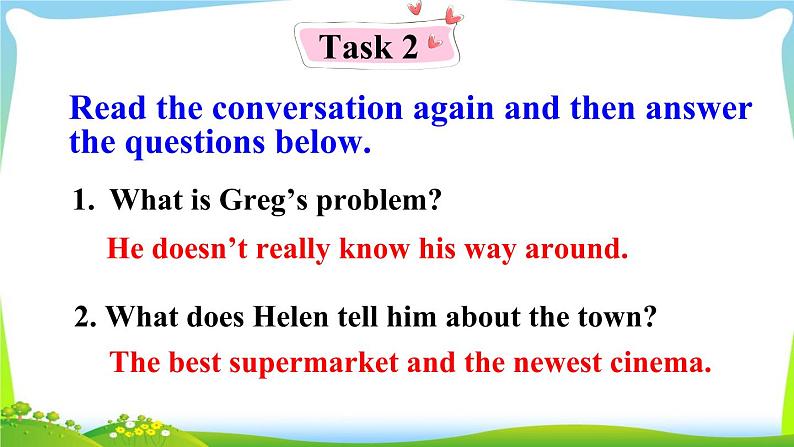 Task 2

Read the conversation again and then answer the questions below.

1. What is Greg’s problem?

He doesn’t really know his way around.

2. What does Helen tell him about the town?

The best supermarket and the newest cinema.